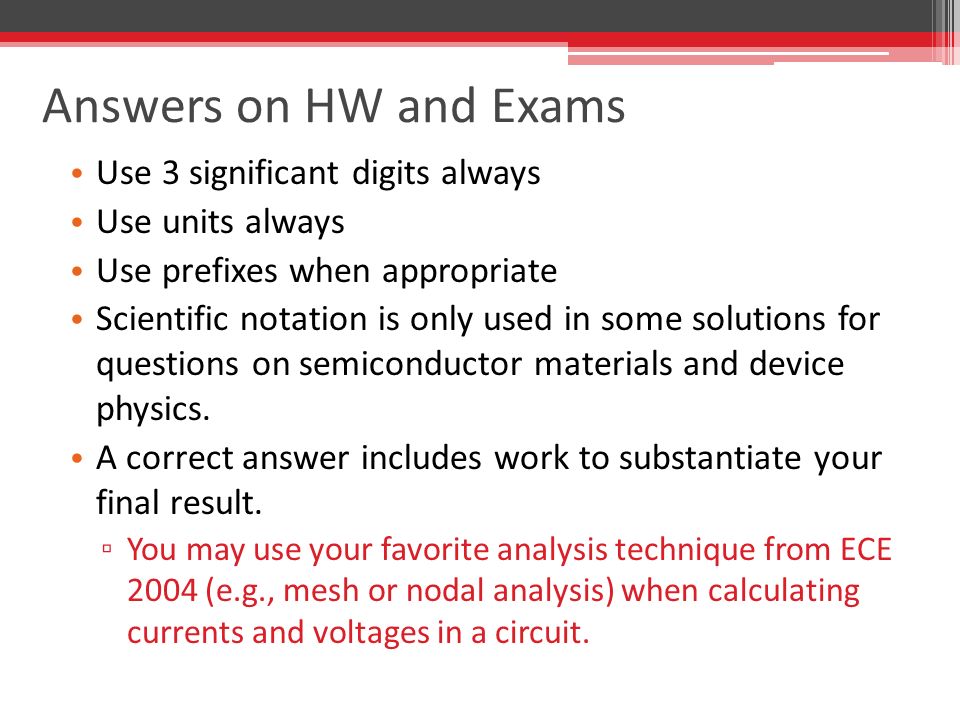 Answers on HW and Exams

• Use 3 significant digits always
• Use units always
• Use prefixes when appropriate
• Scientific notation is only used in some solutions for questions on semiconductor materials and device physics.
• A correct answer includes work to substantiate your final result.
▫ You may use your favorite analysis technique from ECE 2004 (e.g., mesh or nodal analysis) when calculating currents and voltages in a circuit.